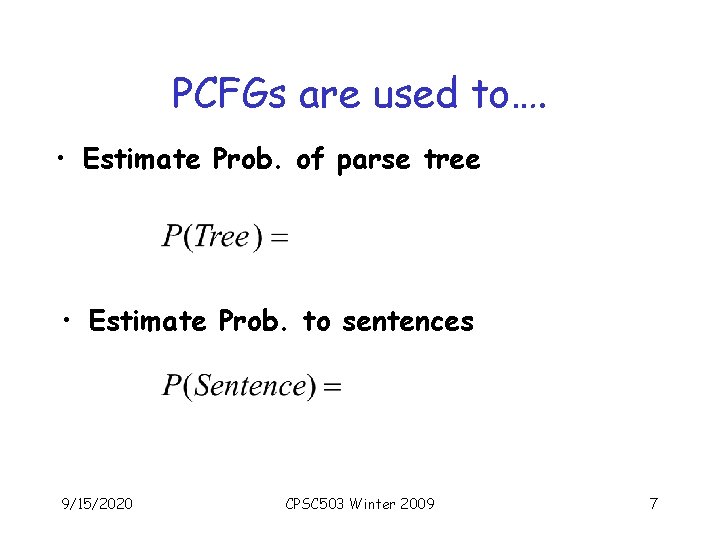 PCFGs are used to….

• Estimate Prob. of parse tree

$P(Tree) =$

• Estimate Prob. to sentences

$P(Sentence) =$

9/15/2020

CPSC503 Winter 2009

7